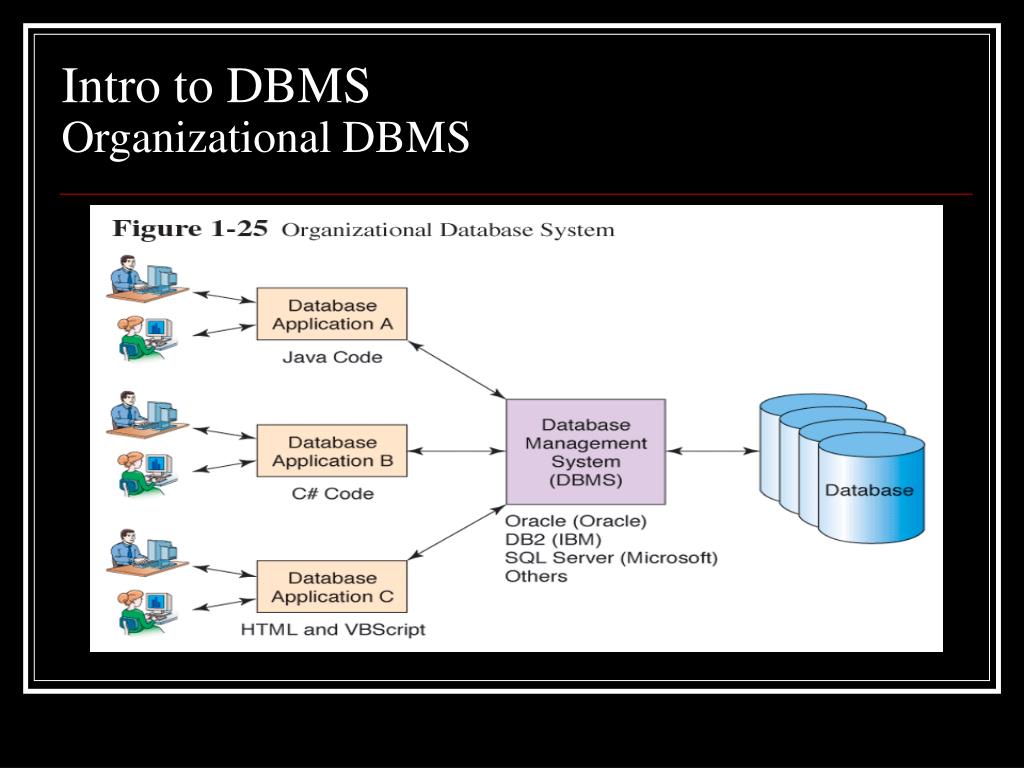 Intro to DBMS
Organizational DBMS

Figure 1-25 Organizational Database System

Database Application A
Java Code

Database Application B
C# Code

Database Application C
HTML and VBScript

Database Management System (DBMS)

Oracle (Oracle)
DB2 (IBM)
SQL Server (Microsoft)
Others

Database